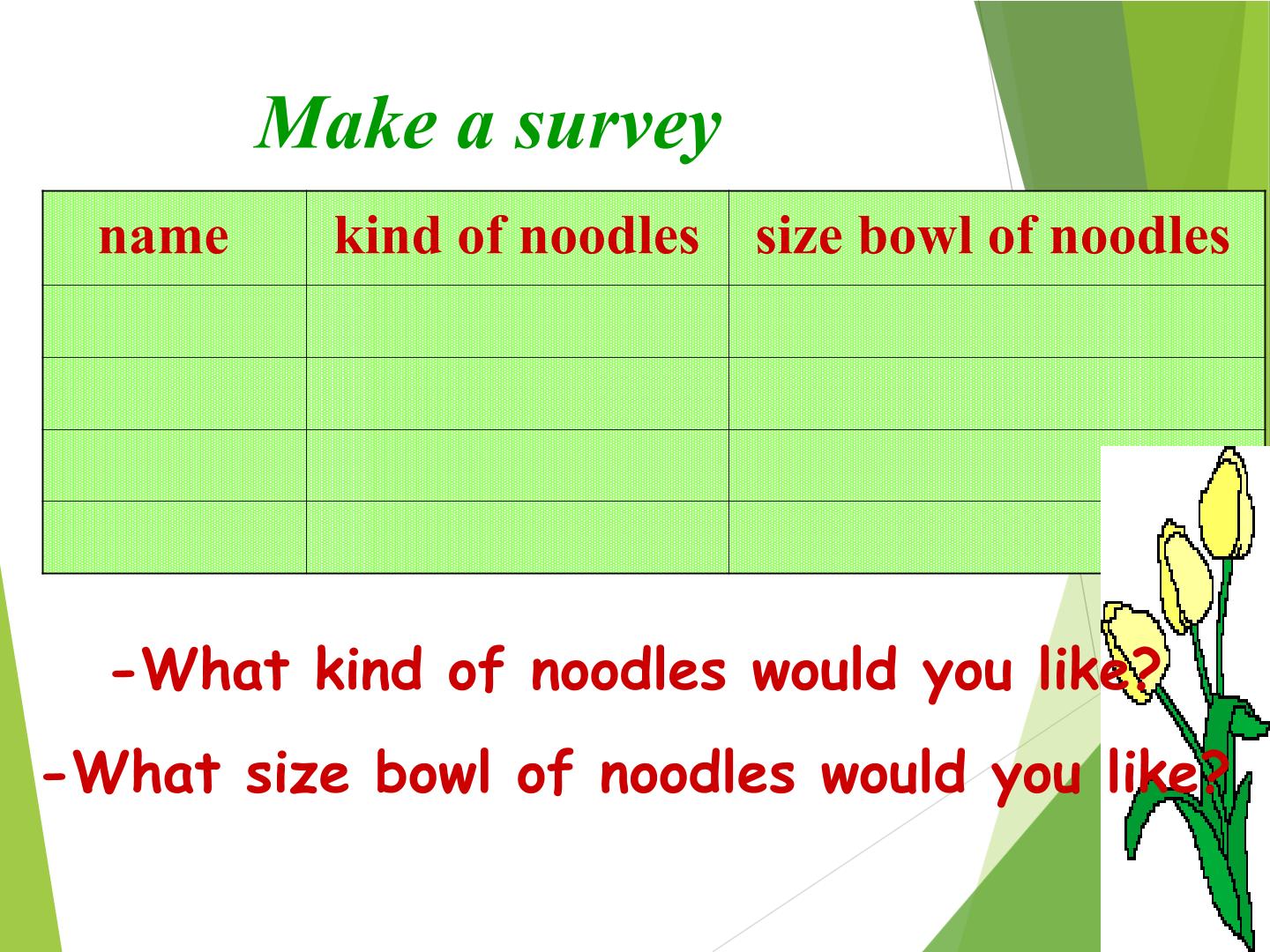 Make a survey

| name | kind of noodles | size bowl of noodles |
|---|---|---|
| | | |
| | | |
| | | |
| | | |

-What kind of noodles would you like?

-What size bowl of noodles would you like?